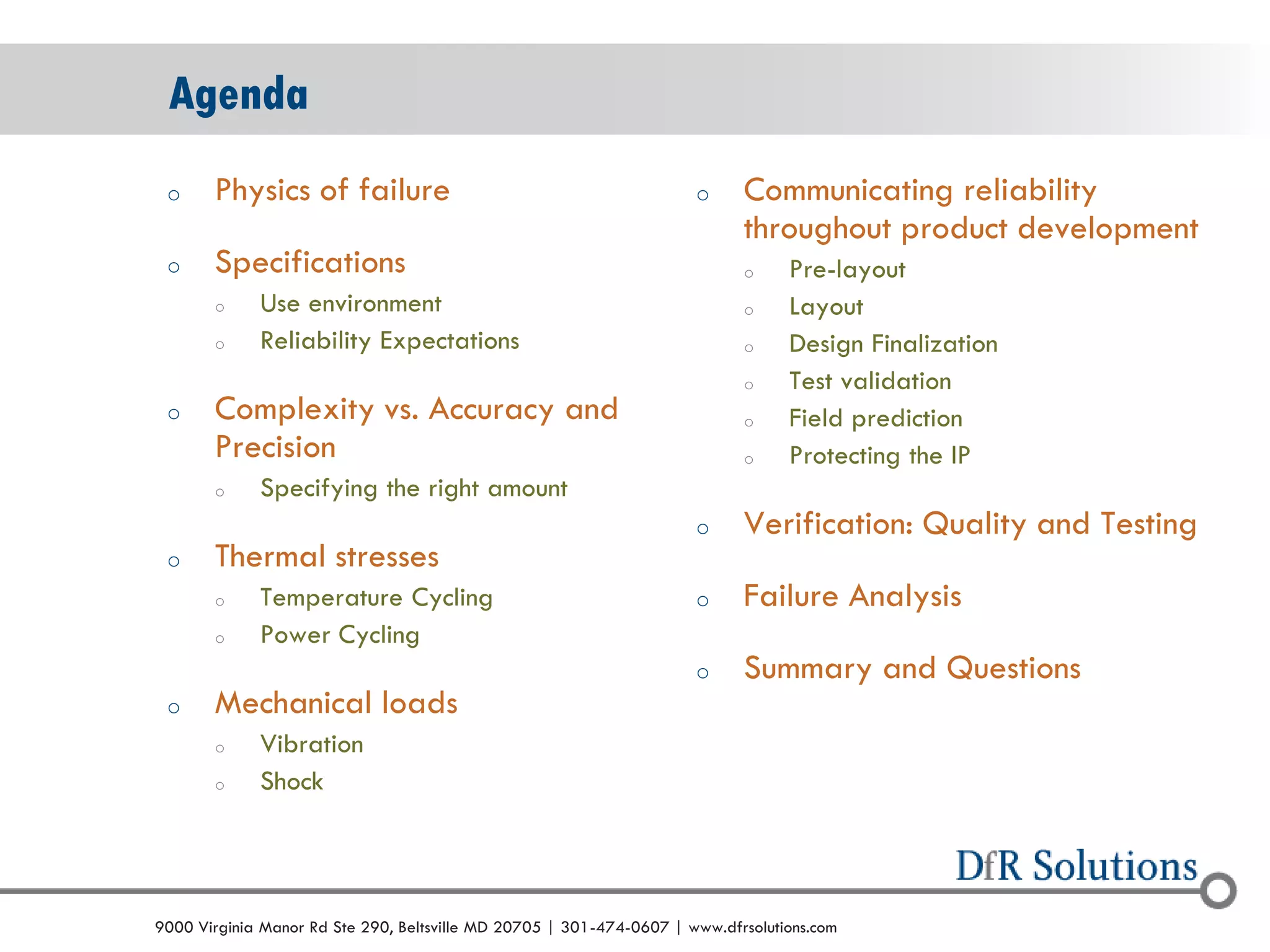 Agenda

○ Physics of failure

○ Specifications
  ○ Use environment
  ○ Reliability Expectations

○ Complexity vs. Accuracy and Precision
  ○ Specifying the right amount

○ Thermal stresses
  ○ Temperature Cycling
  ○ Power Cycling

○ Mechanical loads
  ○ Vibration
  ○ Shock

○ Communicating reliability throughout product development
  ○ Pre-layout
  ○ Layout
  ○ Design Finalization
  ○ Test validation
  ○ Field prediction
  ○ Protecting the IP

○ Verification: Quality and Testing

○ Failure Analysis

○ Summary and Questions

DfR Solutions

9000 Virginia Manor Rd Ste 290, Beltsville MD 20705 | 301-474-0607 | www.dfrsolutions.com